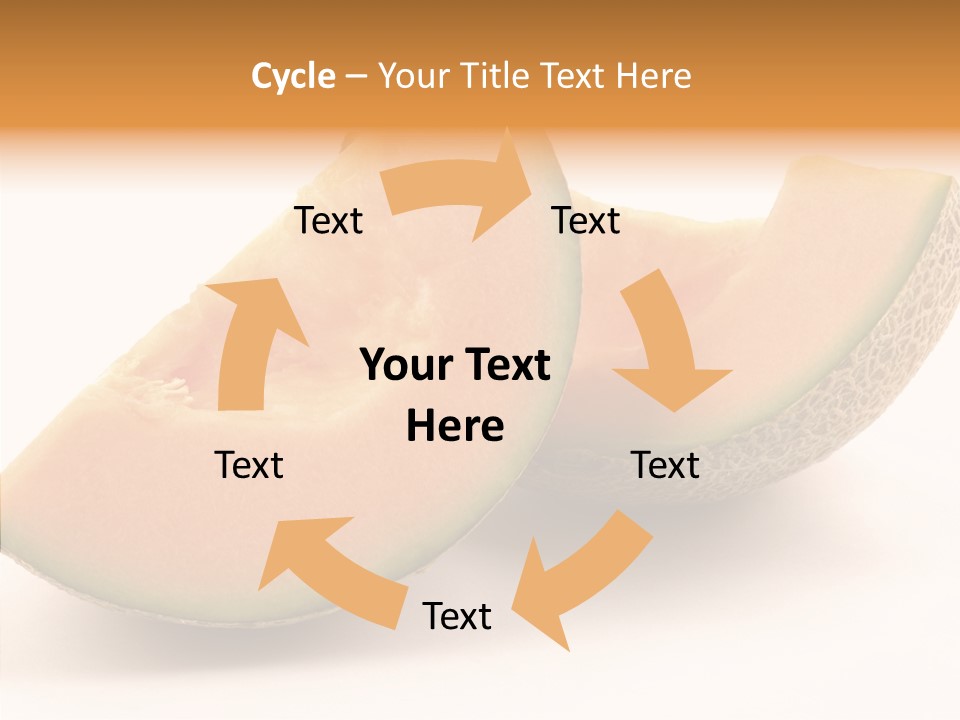 Cycle – Your Title Text Here

Text

Text

Your Text Here

Text

Text

Text